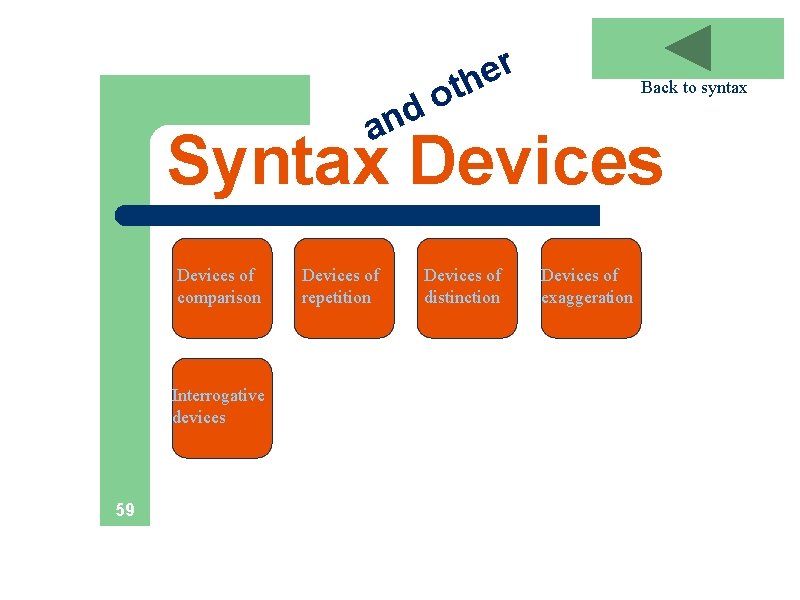 Back to syntax

and other

Syntax Devices

Devices of comparison

Devices of repetition

Devices of distinction

Devices of exaggeration

Interrogative devices

59